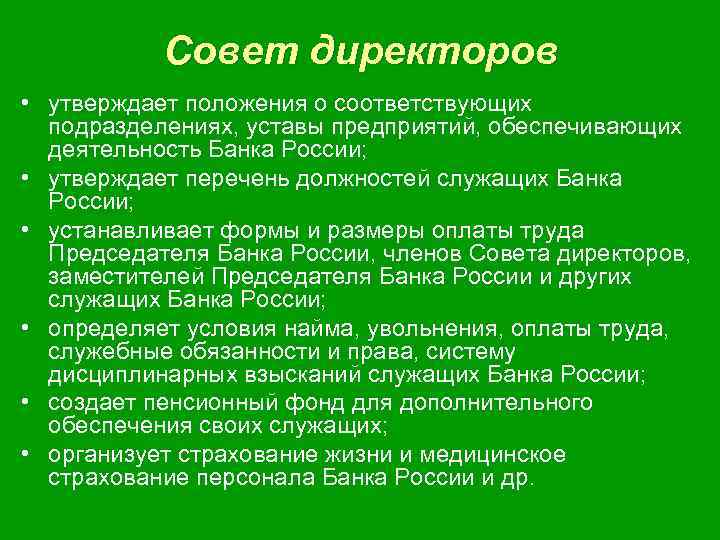 Совет директоров

• утверждает положения о соответствующих подразделениях, уставы предприятий, обеспечивающих деятельность Банка России;
• утверждает перечень должностей служащих Банка России;
• устанавливает формы и размеры оплаты труда Председателя Банка России, членов Совета директоров, заместителей Председателя Банка России и других служащих Банка России;
• определяет условия найма, увольнения, оплаты труда, служебные обязанности и права, систему дисциплинарных взысканий служащих Банка России;
• создает пенсионный фонд для дополнительного обеспечения своих служащих;
• организует страхование жизни и медицинское страхование персонала Банка России и др.